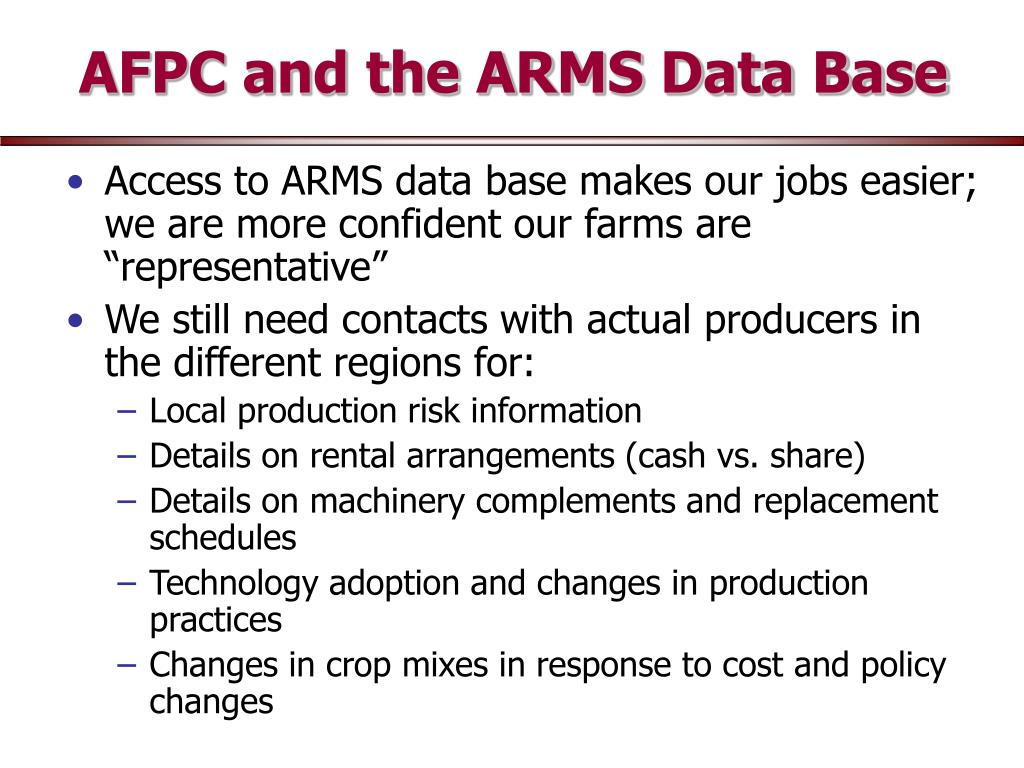 AFPC and the ARMS Data Base

• Access to ARMS data base makes our jobs easier; we are more confident our farms are “representative”
• We still need contacts with actual producers in the different regions for:
– Local production risk information
– Details on rental arrangements (cash vs. share)
– Details on machinery complements and replacement schedules
– Technology adoption and changes in production practices
– Changes in crop mixes in response to cost and policy changes